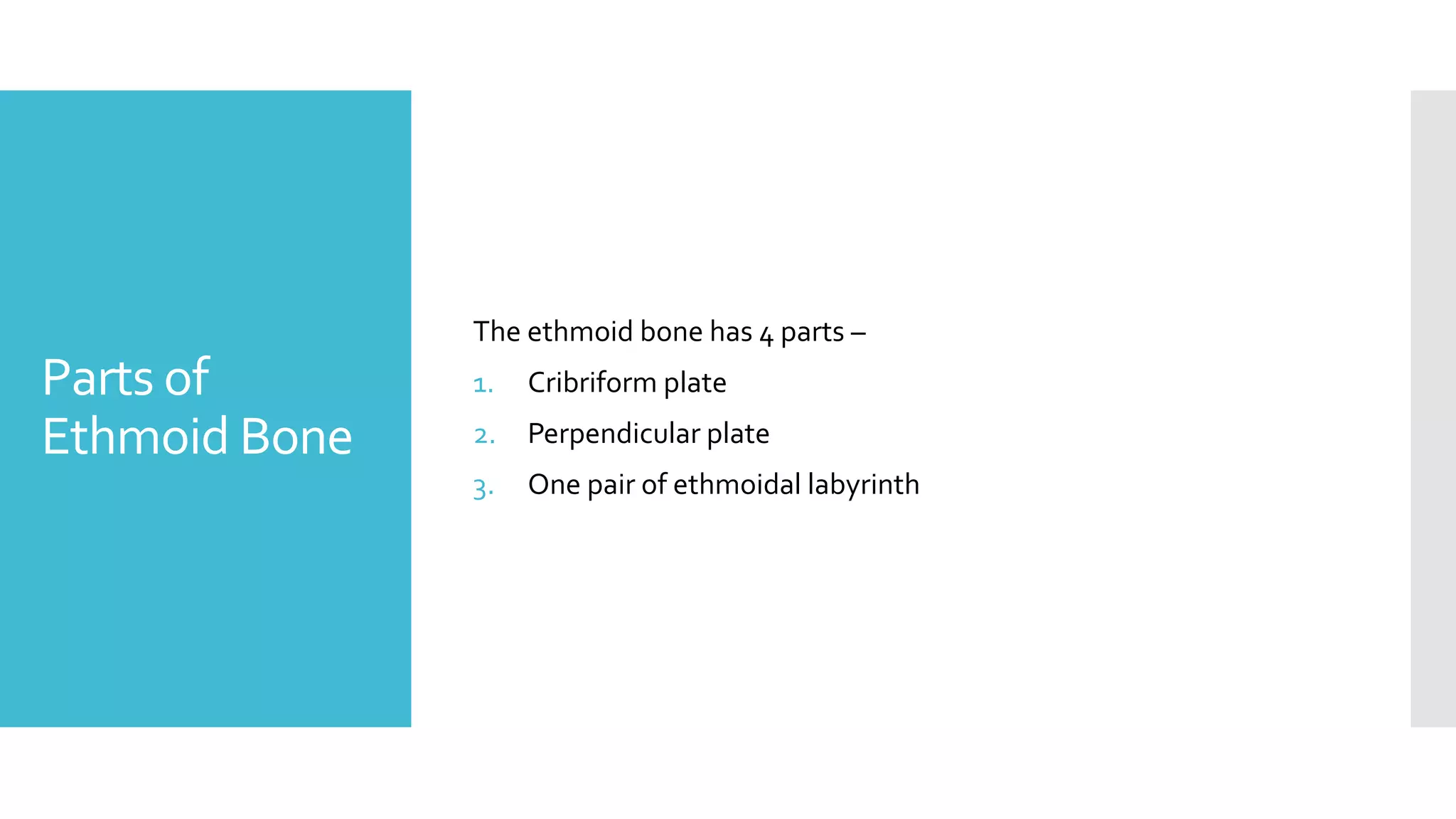 Parts of Ethmoid Bone

The ethmoid bone has 4 parts –

1. Cribriform plate
2. Perpendicular plate
3. One pair of ethmoidal labyrinth